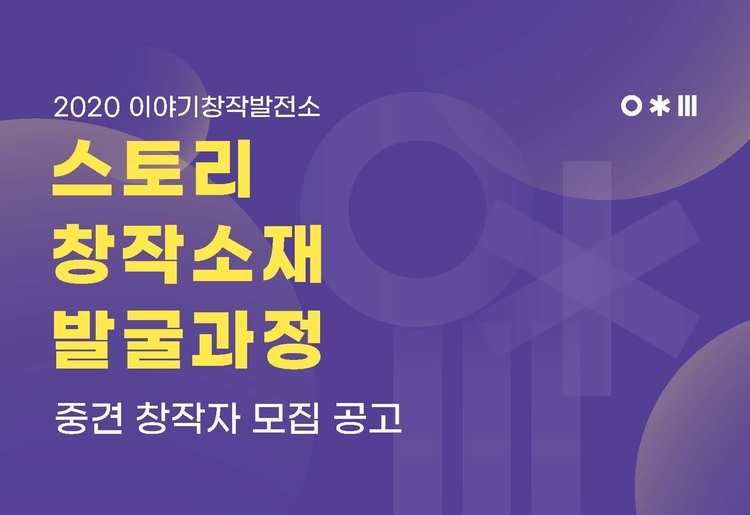 2020 이야기창작발전소

스토리
창작소재
발굴과정

중견 창작자 모집 공고